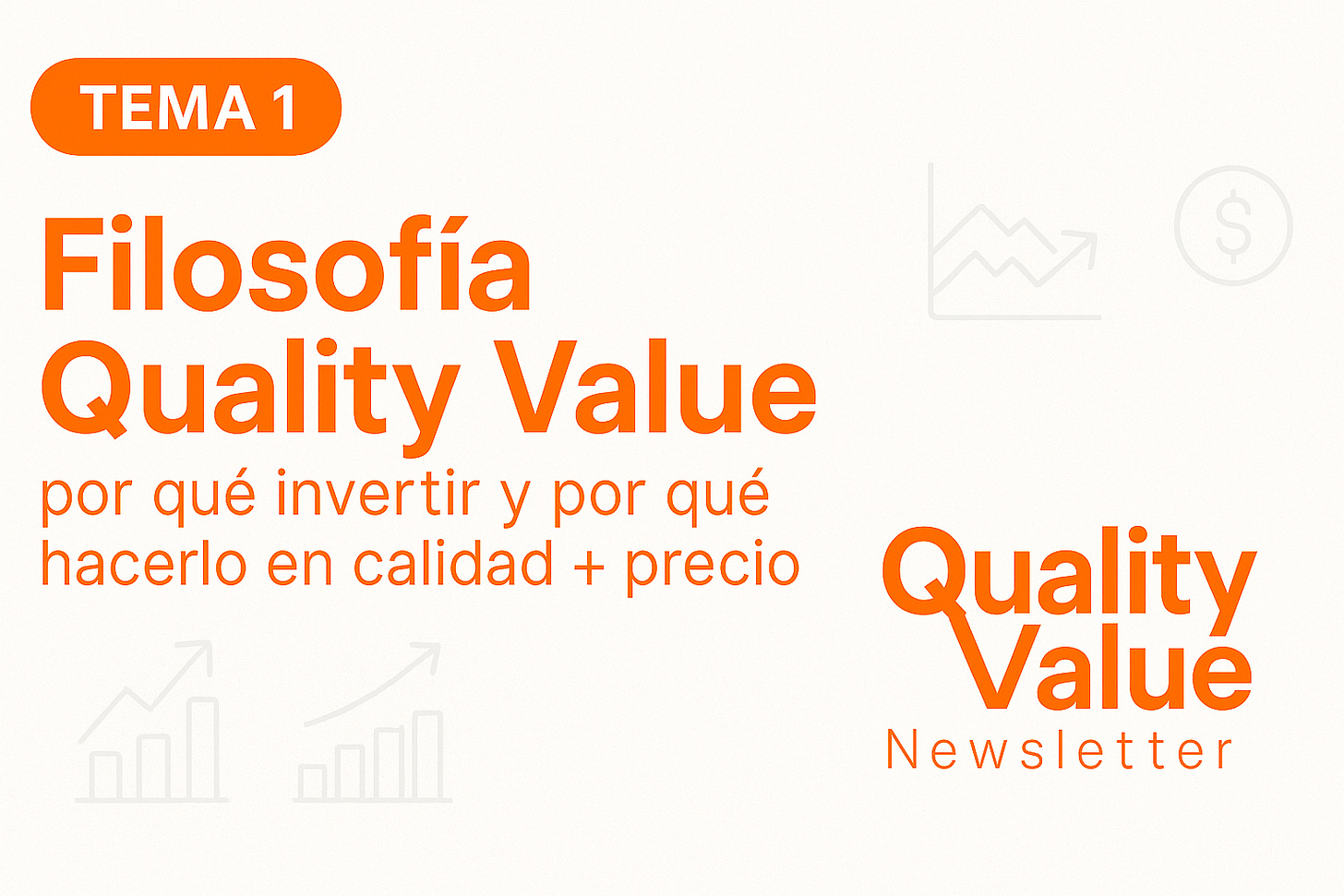 TEMA 1

Filosofía Quality Value

por qué invertir y por qué hacerlo en calidad + precio

$

Quality Value
Newsletter